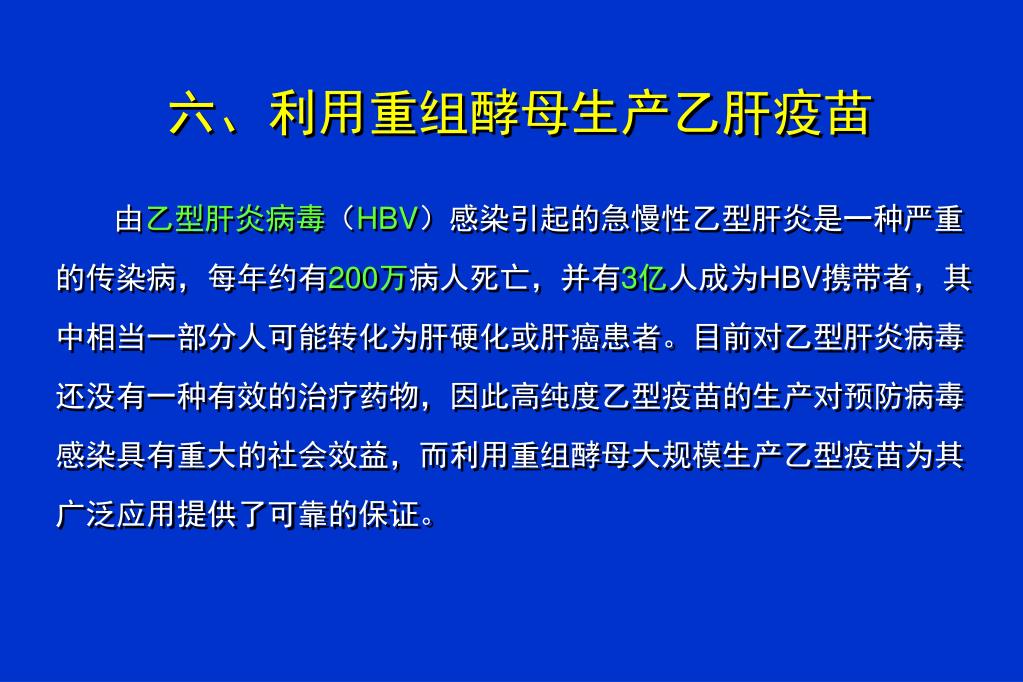 六、利用重组酵母生产乙肝疫苗

由乙型肝炎病毒（HBV）感染引起的急慢性乙型肝炎是一种严重的传染病，每年约有200万病人死亡，并有3亿人成为HBV携带者，其中相当一部分人可能转化为肝硬化或肝癌患者。目前对乙型肝炎病毒还没有一种有效的治疗药物，因此高纯度乙型疫苗的生产对预防病毒感染具有重大的社会效益，而利用重组酵母大规模生产乙型疫苗为其广泛应用提供了可靠的保证。